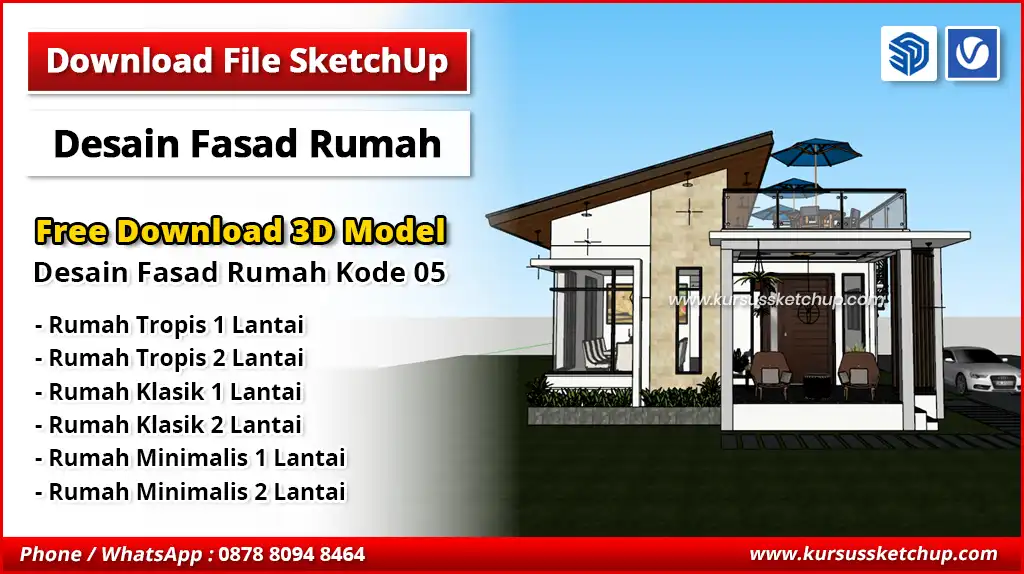 Download File SketchUp

Desain Fasad Rumah

Free Download 3D Model
Desain Fasad Rumah Kode 05

- Rumah Tropis 1 Lantai
- Rumah Tropis 2 Lantai
- Rumah Klasik 1 Lantai
- Rumah Klasik 2 Lantai
- Rumah Minimalis 1 Lantai
- Rumah Minimalis 2 Lantai

www.kursussketchup.com

Phone / WhatsApp : 0878 8094 8464

www.kursussketchup.com